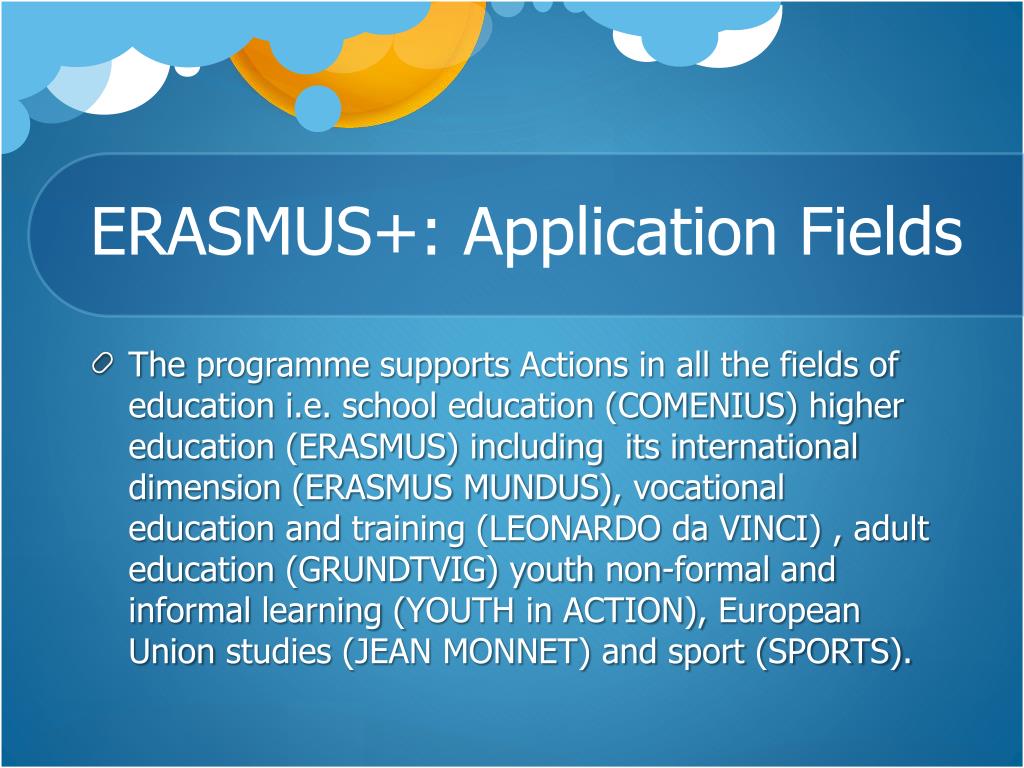 ERASMUS+: Application Fields

The programme supports Actions in all the fields of education i.e. school education (COMENIUS) higher education (ERASMUS) including its international dimension (ERASMUS MUNDUS), vocational education and training (LEONARDO da VINCI) , adult education (GRUNDTVIG) youth non-formal and informal learning (YOUTH in ACTION), European Union studies (JEAN MONNET) and sport (SPORTS).